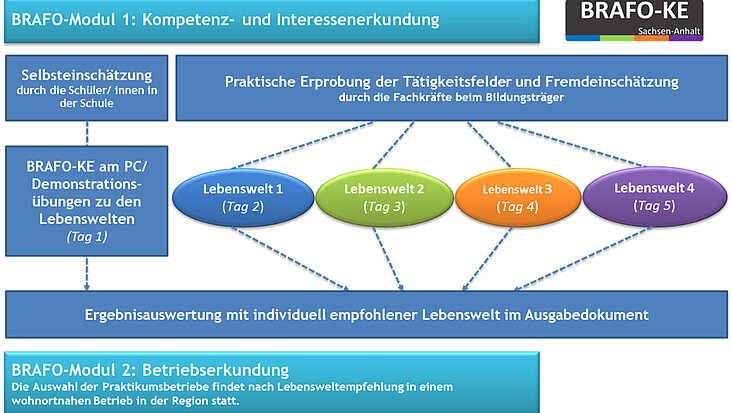 BRAFO-Modul 1: Kompetenz- und Interessenerkundung

BRAFO-KE
Sachsen-Anhalt

Selbsteinschätzung
durch die Schüler/ innen in der Schule

Praktische Erprobung der Tätigkeitsfelder und Fremdeinschätzung
durch die Fachkräfte beim Bildungsträger

BRAFO-KE am PC/ Demonstrationsübungen zu den Lebenswelten
(Tag 1)

Lebenswelt 1
(Tag 2)

Lebenswelt 2
(Tag 3)

Lebenswelt 3
(Tag 4)

Lebenswelt 4
(Tag 5)

Ergebnisauswertung mit individuell empfohlener Lebenswelt im Ausgabedokument

BRAFO-Modul 2: Betriebserkundung
Die Auswahl der Praktikumsbetriebe findet nach Lebensweltempfehlung in einem wohnortnahen Betrieb in der Region statt.